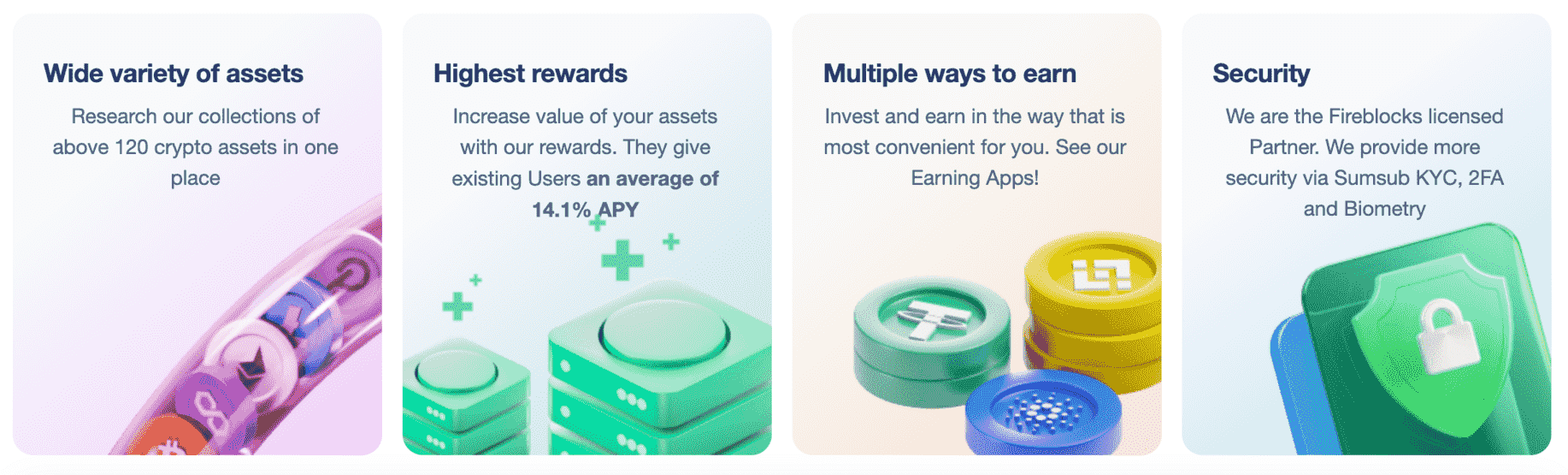 Wide variety of assets

Research our collections of above 120 crypto assets in one place

Highest rewards

Increase value of your assets with our rewards. They give existing Users an average of 14.1% APY

Multiple ways to earn

Invest and earn in the way that is most convenient for you. See our Earning Apps!

Security

We are the Fireblocks licensed Partner. We provide more security via Sumsub KYC, 2FA and Biometry